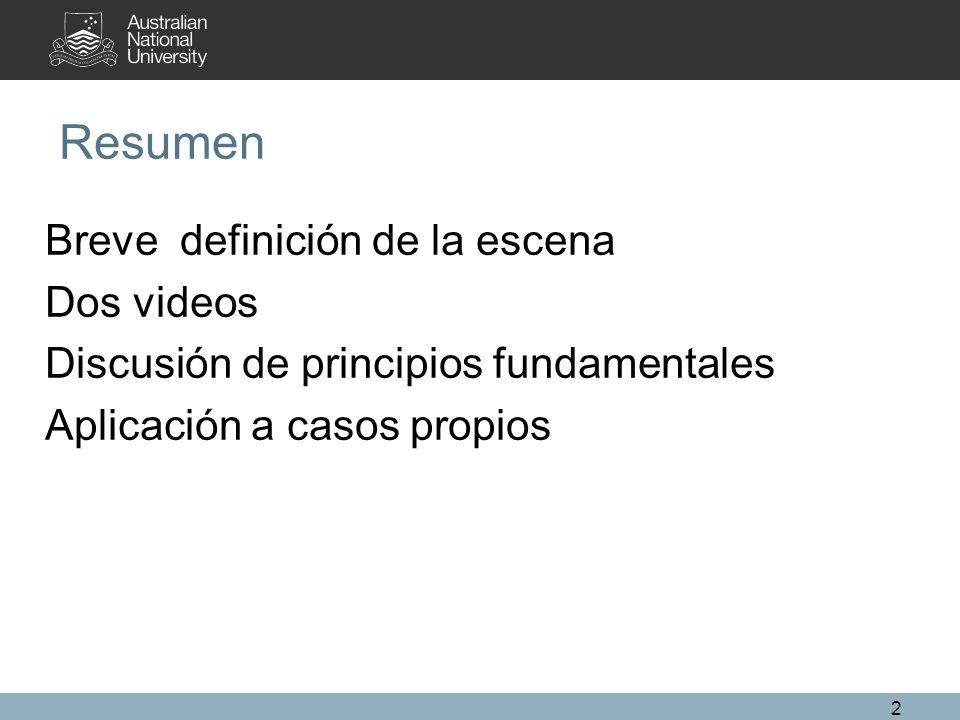 Australian National University

Resumen

Breve definición de la escena
Dos videos
Discusión de principios fundamentales
Aplicación a casos propios

2